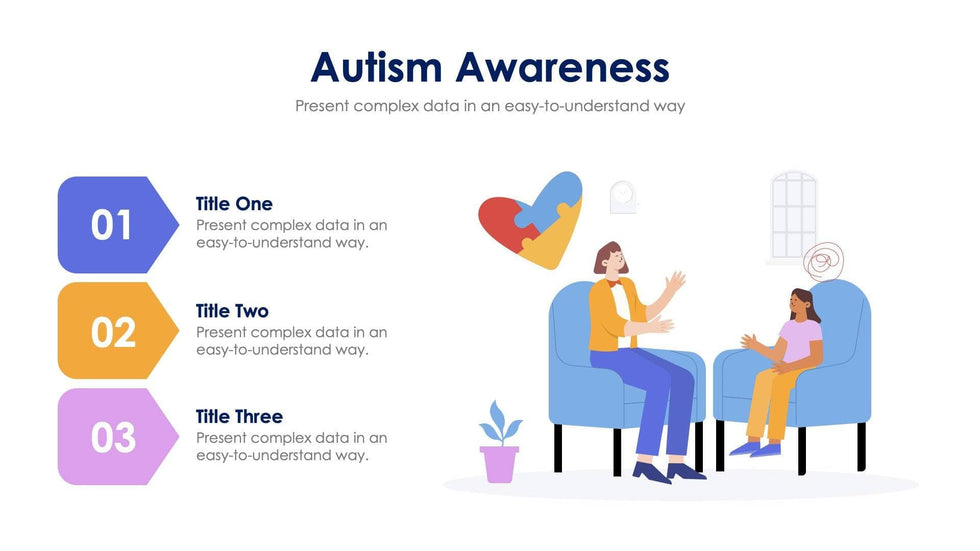 Autism Awareness
Present complex data in an easy-to-understand way

01
Title One
Present complex data in an easy-to-understand way.

02
Title Two
Present complex data in an easy-to-understand way.

03
Title Three
Present complex data in an easy-to-understand way.